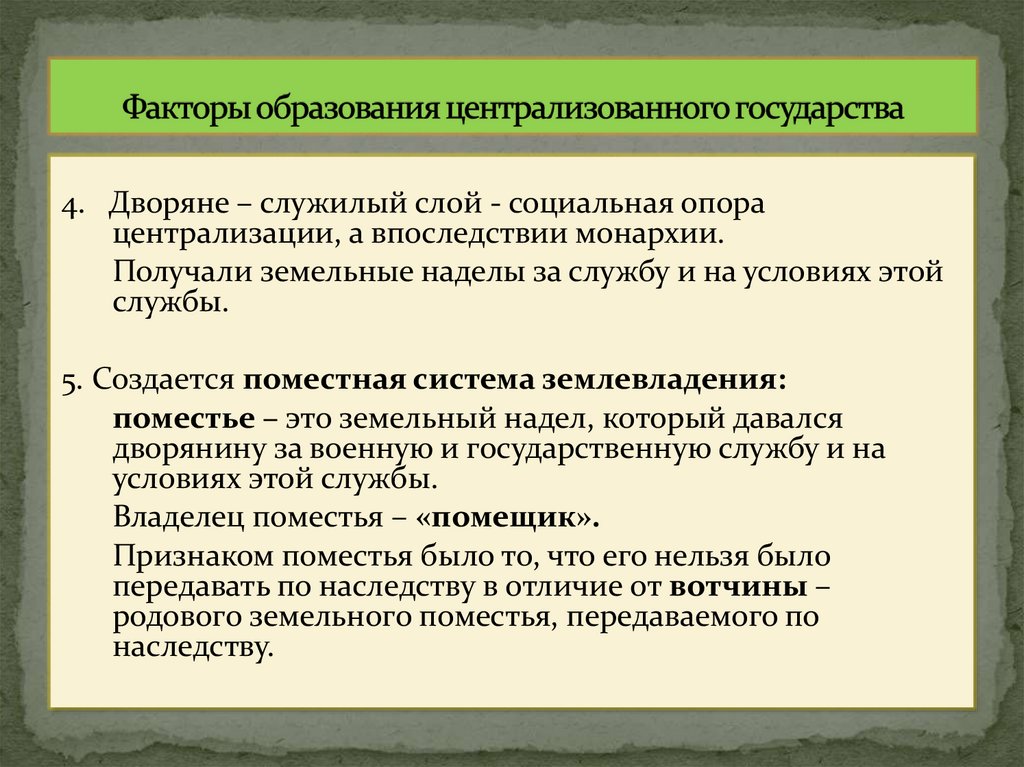 Факторы образования централизованного государства

4. Дворяне – служилый слой - социальная опора централизации, а впоследствии монархии.

Получали земельные наделы за службу и на условиях этой службы.

5. Создается поместная система землевладения:

поместье – это земельный надел, который давался дворянину за военную и государственную службу и на условиях этой службы.

Владелец поместья – «помещик».

Признаком поместья было то, что его нельзя было передавать по наследству в отличие от вотчины – родового земельного поместья, передаваемого по наследству.